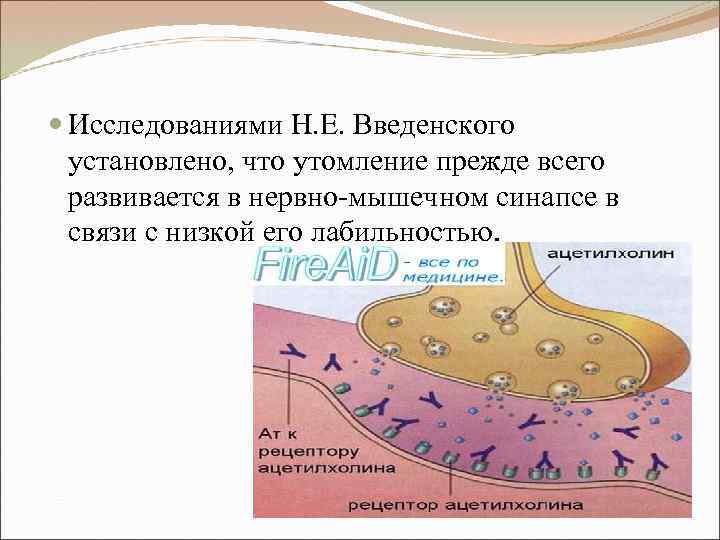 Исследованиями Н.Е. Введенского установлено, что утомление прежде всего развивается в нервно-мышечном синапсе в связи с низкой его лабильностью.

FireAiD - все по медицине.

ацетилхолин

Ат к рецептору ацетилхолина

рецептор ацетилхолина